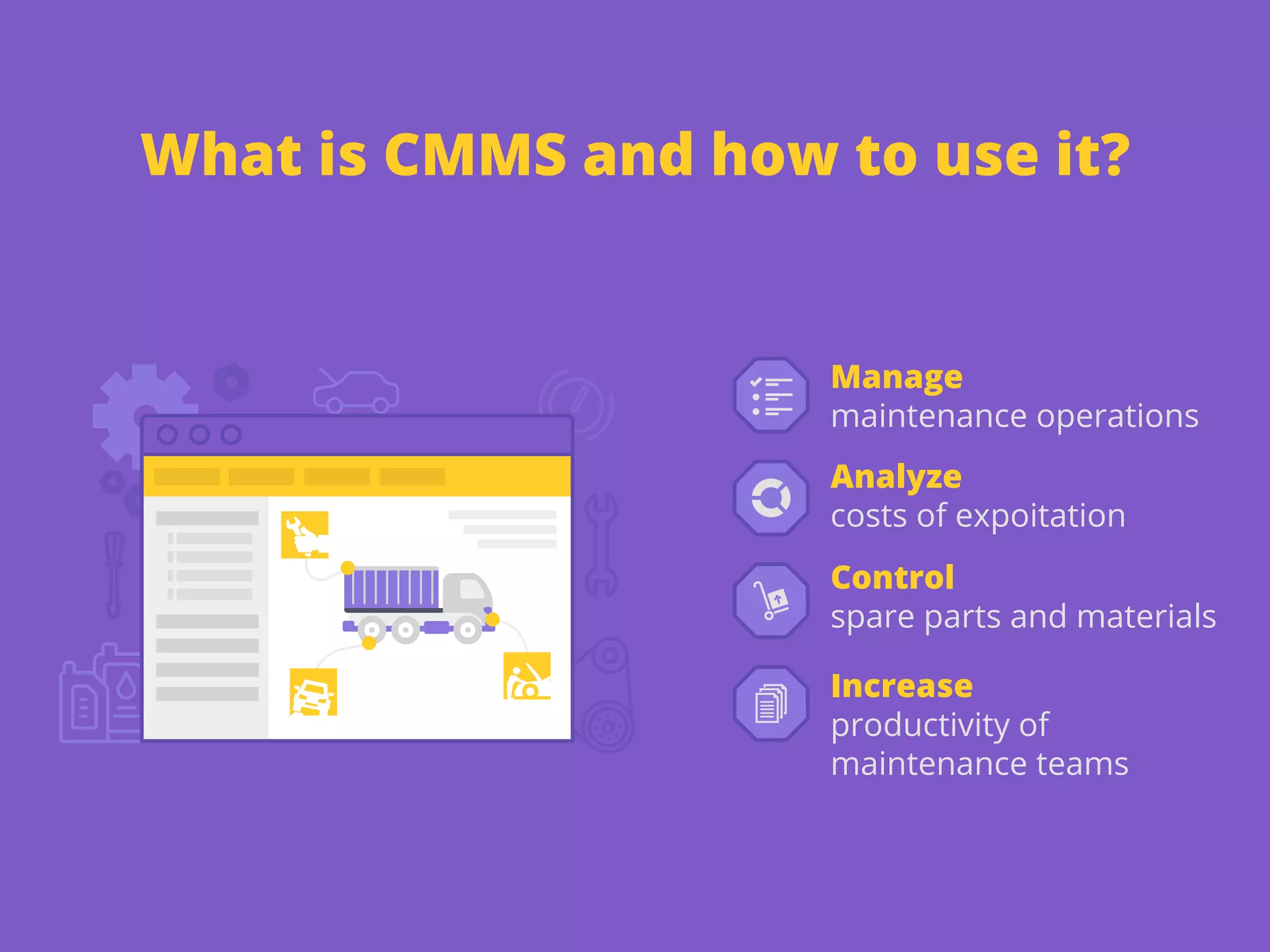 What is CMMS and how to use it?

Manage
maintenance operations

Analyze
costs of expoitation

Control
spare parts and materials

Increase
productivity of maintenance teams